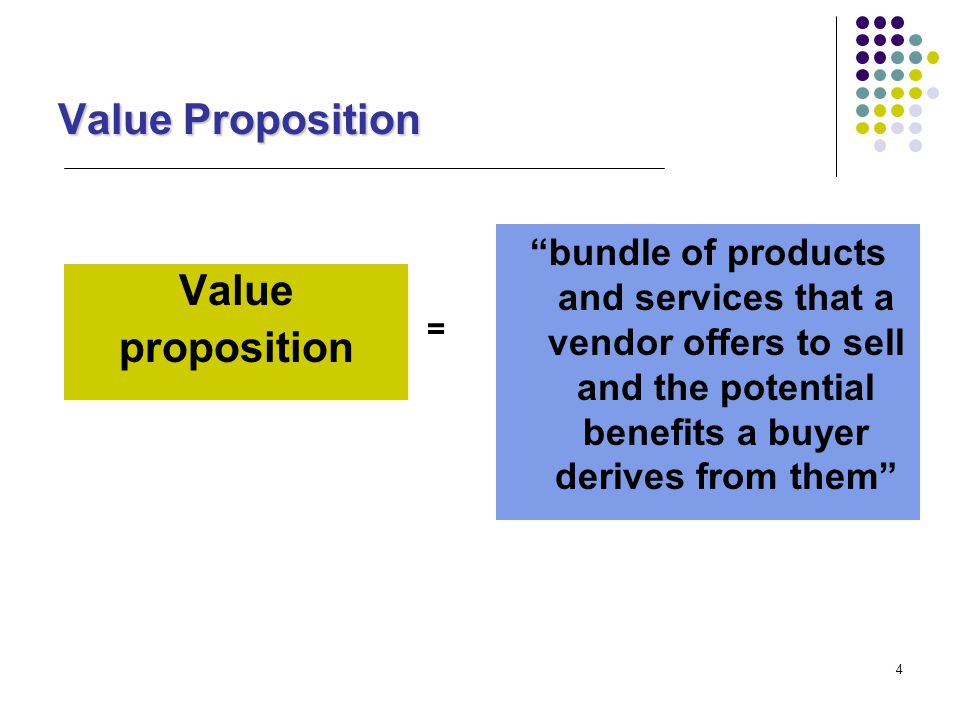 Value Proposition

Value proposition

=

“bundle of products and services that a vendor offers to sell and the potential benefits a buyer derives from them”

4